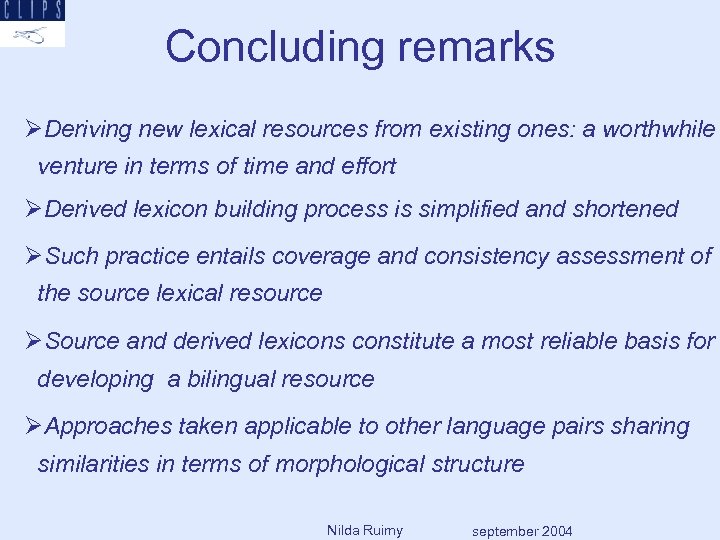 CLIPS

Concluding remarks

➢Deriving new lexical resources from existing ones: a worthwhile venture in terms of time and effort

➢Derived lexicon building process is simplified and shortened

➢Such practice entails coverage and consistency assessment of the source lexical resource

➢Source and derived lexicons constitute a most reliable basis for developing a bilingual resource

➢Approaches taken applicable to other language pairs sharing similarities in terms of morphological structure

Nilda Ruimy september 2004